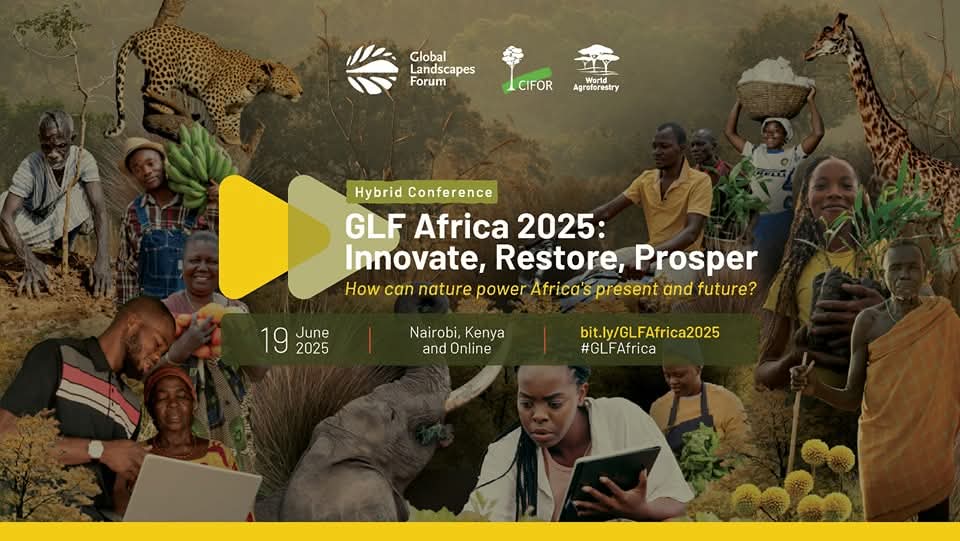 Global Landscapes Forum

CIFOR

World Agroforestry

Hybrid Conference

GLF Africa 2025: Innovate, Restore, Prosper

How can nature power Africa's present and future?

19 June 2025

Nairobi, Kenya and Online

bit.ly/GLFAfrica2025
#GLFAfrica